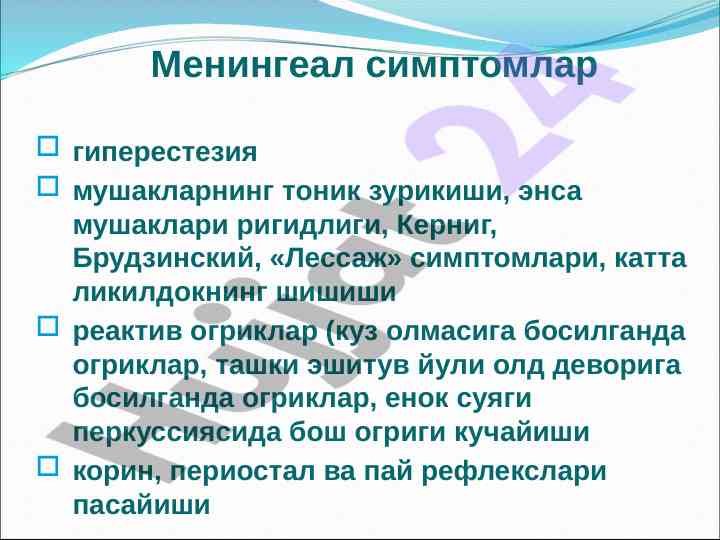 Менингеал симптомлар

гиперестезия

мушакларнинг тоник зурикиши, энса мушаклари ригидлиги, Керниг, Брудзинский, «Лессаж» симптомлари, катта ликилдокнинг шишиши

реактив огриклар (куз олмасига босилганда огриклар, ташки эшитув йули олд деворига босилганда огриклар, енок суяги перкуссиясида бош огриги кучайиши

корин, периостал ва пай рефлекслари пасайиши

Hujjat 24